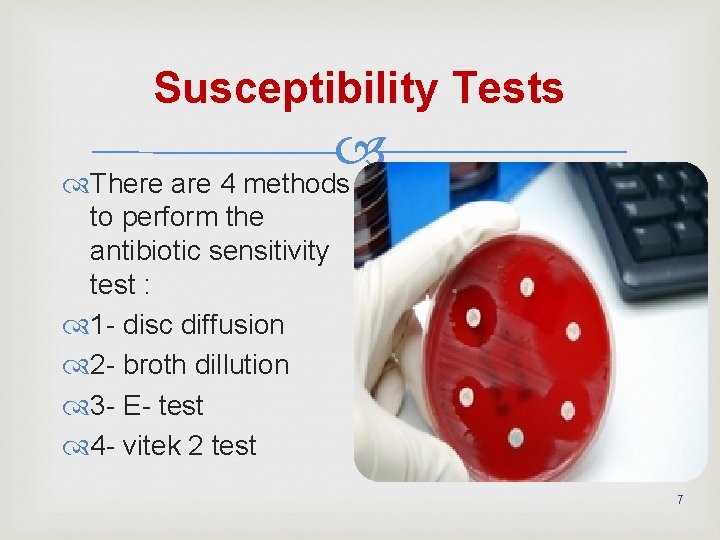 Susceptibility Tests

There are 4 methods to perform the antibiotic sensitivity test :

1- disc diffusion

2- broth dillution

3- E- test

4- vitek 2 test

7